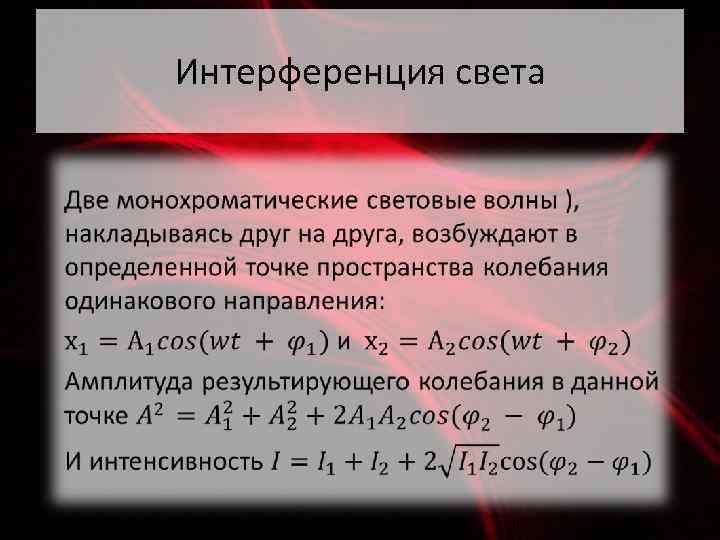 Интерференция света

Две монохроматические световые волны ), накладываясь друг на друга, возбуждают в определенной точке пространства колебания одинакового направления:

$x_1 = A_1 cos(wt + \varphi_1)$ и $x_2 = A_2 cos(wt + \varphi_2)$

Амплитуда результирующего колебания в данной точке $A^2 = A_1^2 + A_2^2 + 2A_1A_2cos(\varphi_2 - \varphi_1)$

И интенсивность $I = I_1 + I_2 + 2\sqrt{I_1 I_2}\cos(\varphi_2 - \varphi_1)$